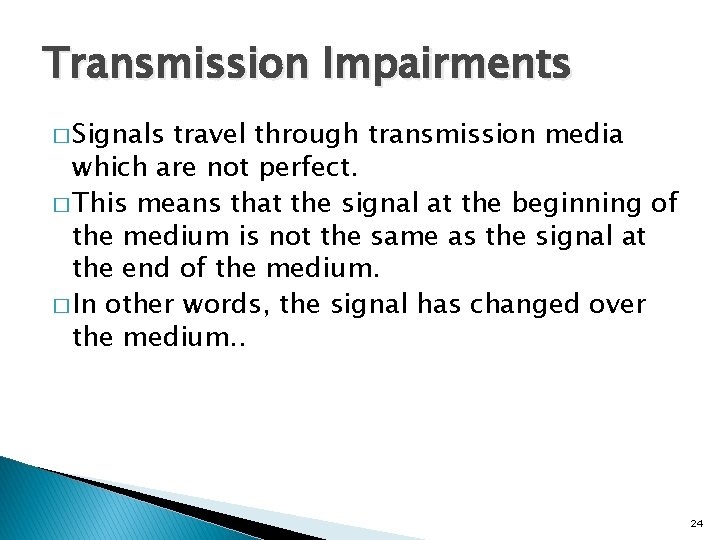 Transmission Impairments

□ Signals travel through transmission media which are not perfect.

□ This means that the signal at the beginning of the medium is not the same as the signal at the end of the medium.

□ In other words, the signal has changed over the medium..

24